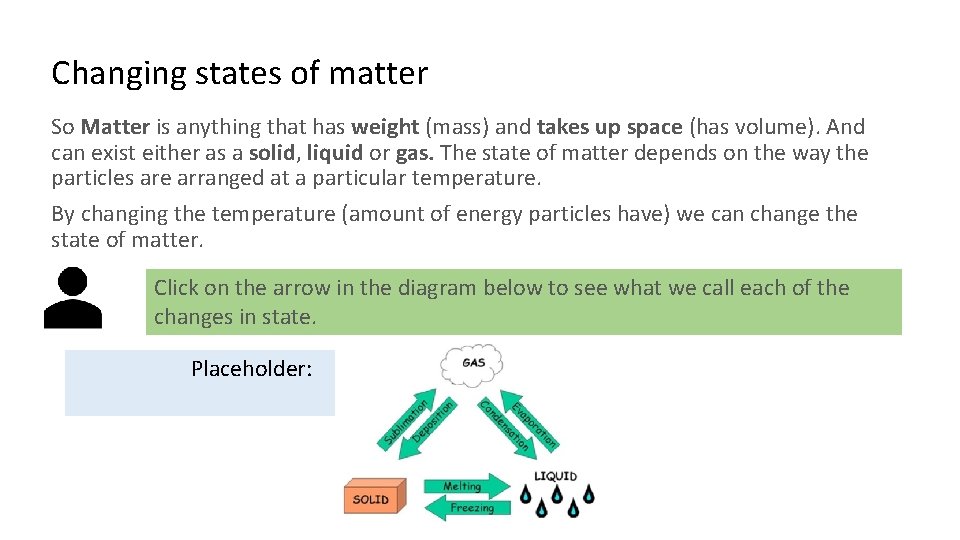 Changing states of matter

So Matter is anything that has weight (mass) and takes up space (has volume). And can exist either as a solid, liquid or gas. The state of matter depends on the way the particles are arranged at a particular temperature.

By changing the temperature (amount of energy particles have) we can change the state of matter.

Click on the arrow in the diagram below to see what we call each of the changes in state.

Placeholder:

GAS

Sublimation

Deposition

Condensation

Evaporation

SOLID

Melting

Freezing

LIQUID